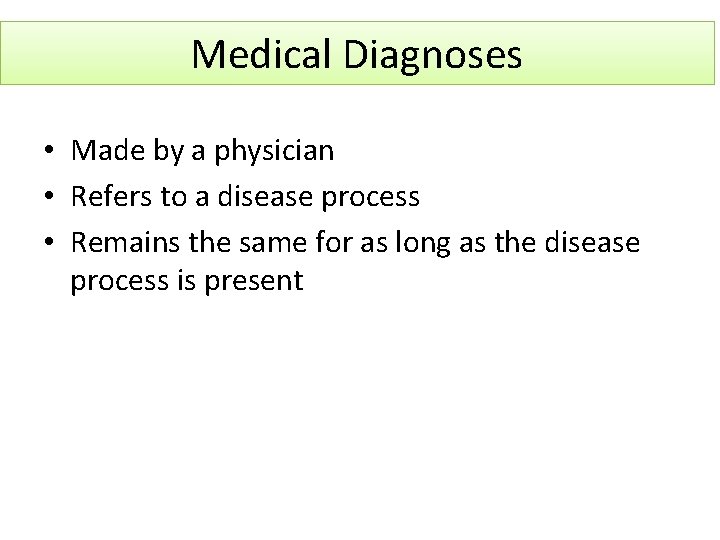 Medical Diagnoses

• Made by a physician
• Refers to a disease process
• Remains the same for as long as the disease process is present